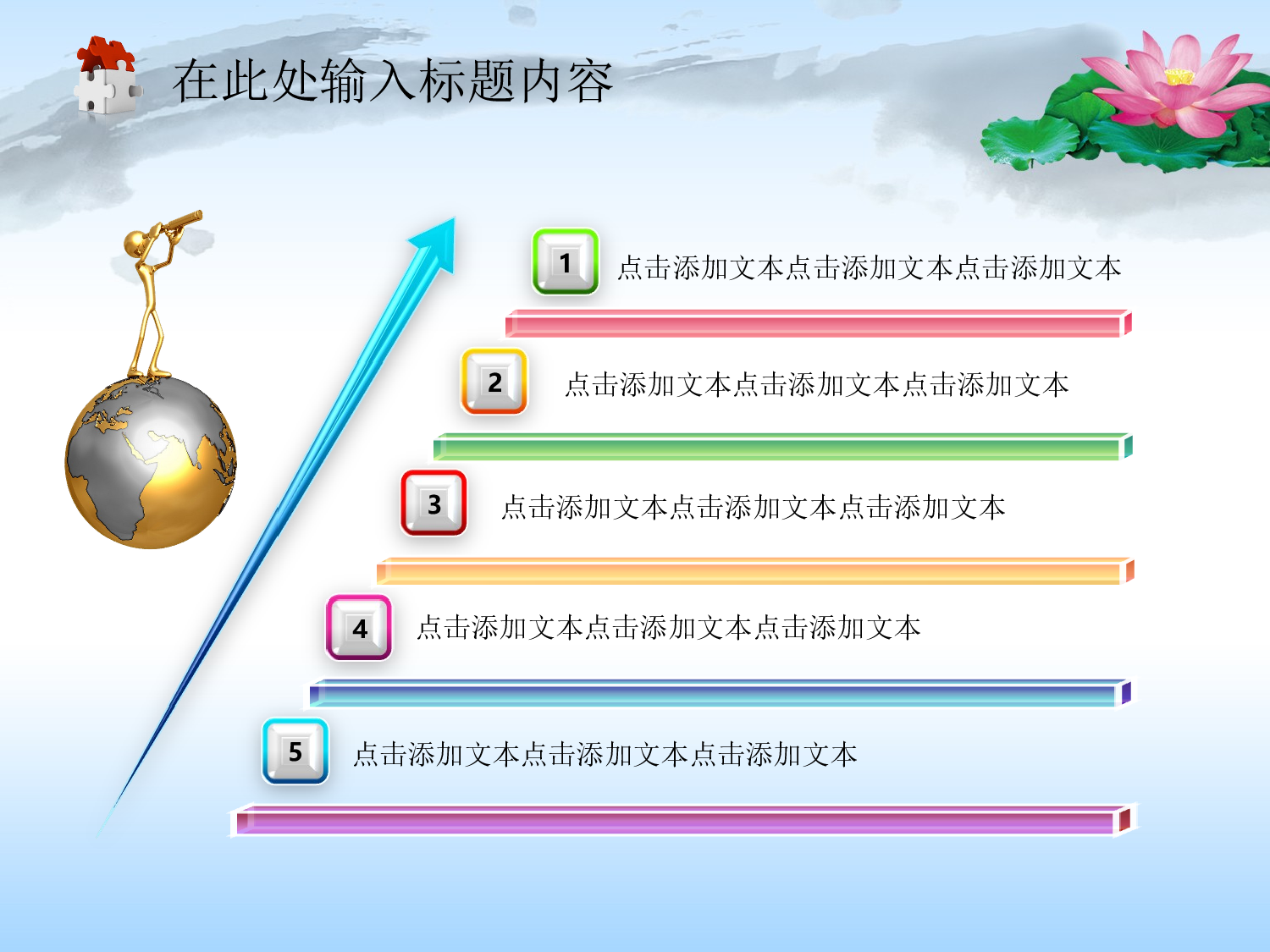 在此处输入标题内容

1 点击添加文本点击添加文本点击添加文本

2 点击添加文本点击添加文本点击添加文本

3 点击添加文本点击添加文本点击添加文本

4 点击添加文本点击添加文本点击添加文本

5 点击添加文本点击添加文本点击添加文本